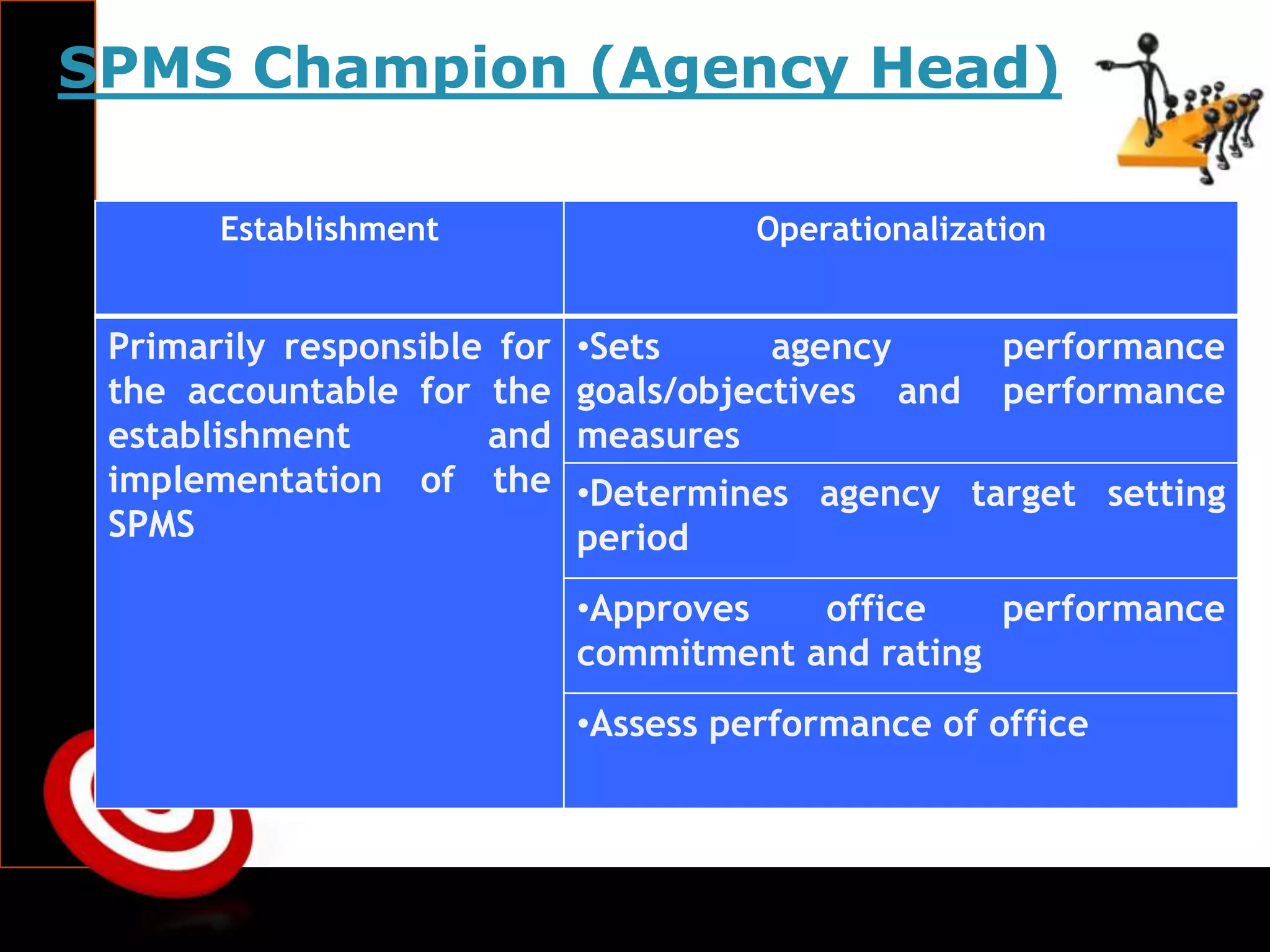 SPMS Champion (Agency Head)

| Establishment | Operationalization |
|---|---|
| Primarily responsible for the accountable for the establishment and implementation of the SPMS | •Sets agency performance goals/objectives and performance measures |
| | •Determines agency target setting period |
| | •Approves office performance commitment and rating |
| | •Assess performance of office |